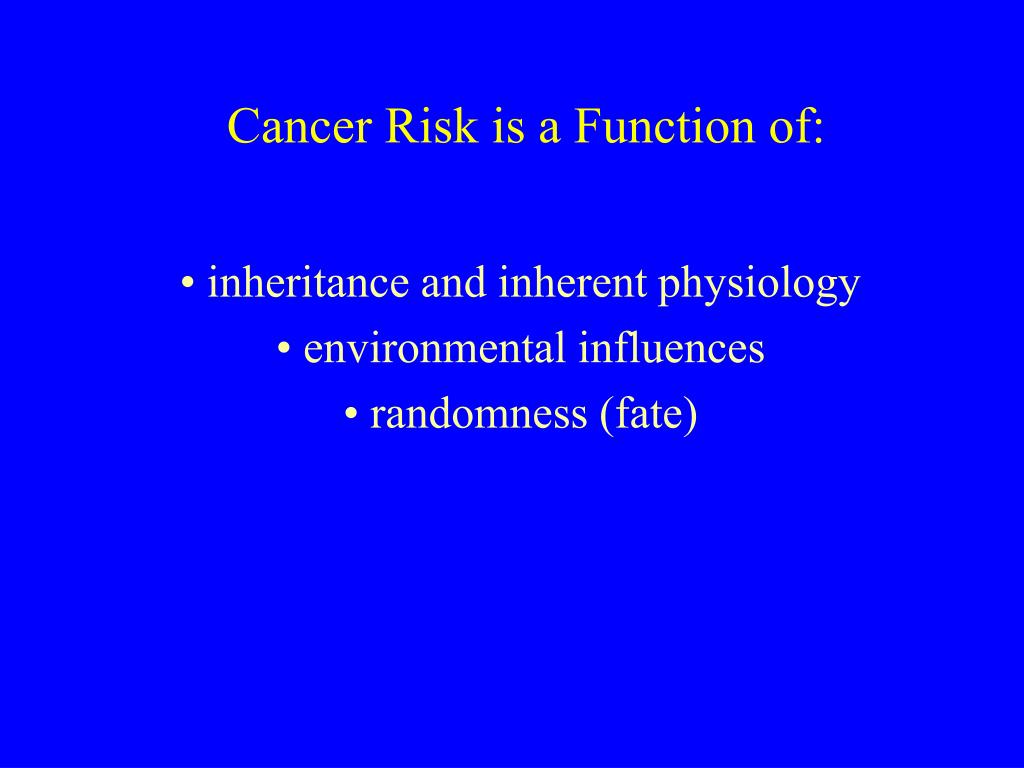 Cancer Risk is a Function of:

• inheritance and inherent physiology
• environmental influences
• randomness (fate)